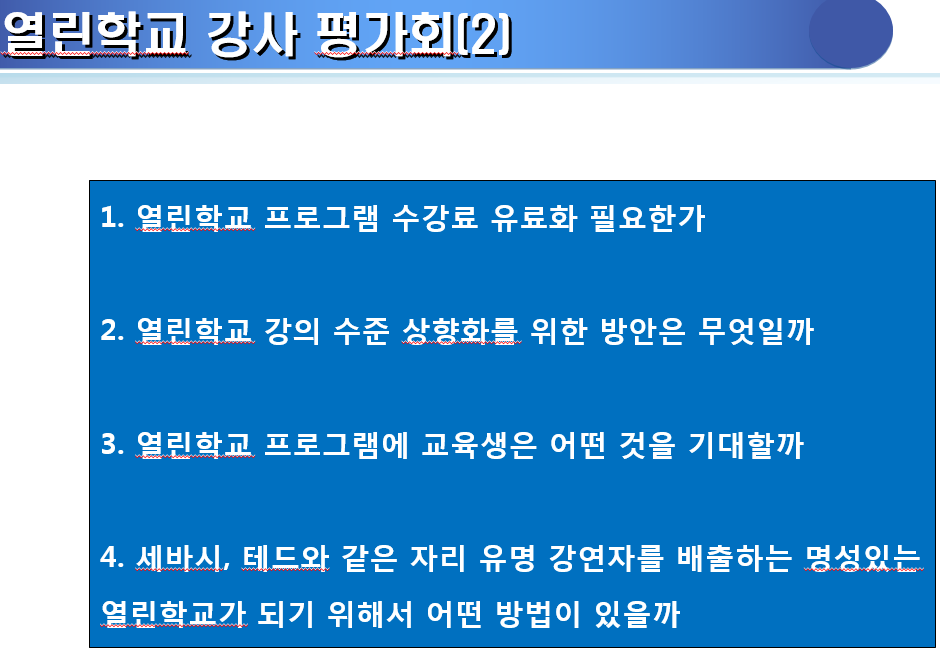 열린학교 강사 평가회(2)

1. 열린학교 프로그램 수강료 유료화 필요한가

2. 열린학교 강의 수준 상향화를 위한 방안은 무엇일까

3. 열린학교 프로그램에 교육생은 어떤 것을 기대할까

4. 세바시, 테드와 같은 자리 유명 강연자를 배출하는 명성있는 열린학교가 되기 위해서 어떤 방법이 있을까